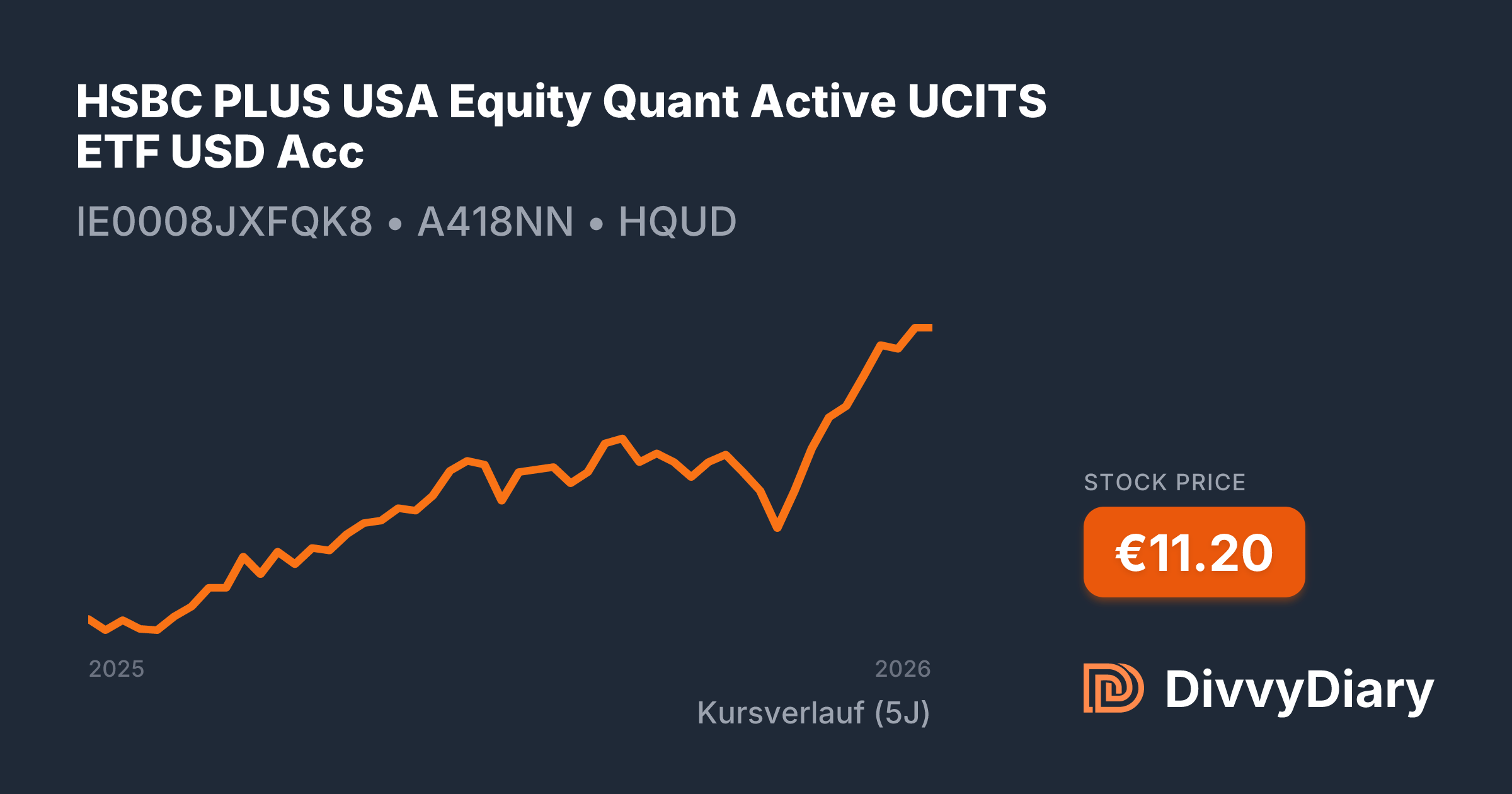 HSBC PLUS USA Equity Quant Active UCITS ETF USD Acc

IE0008JXFQK8 • A418NN • HQUD

2025

2026

Kursverlauf (5J)

STOCK PRICE

€11.20

DivvyDiary